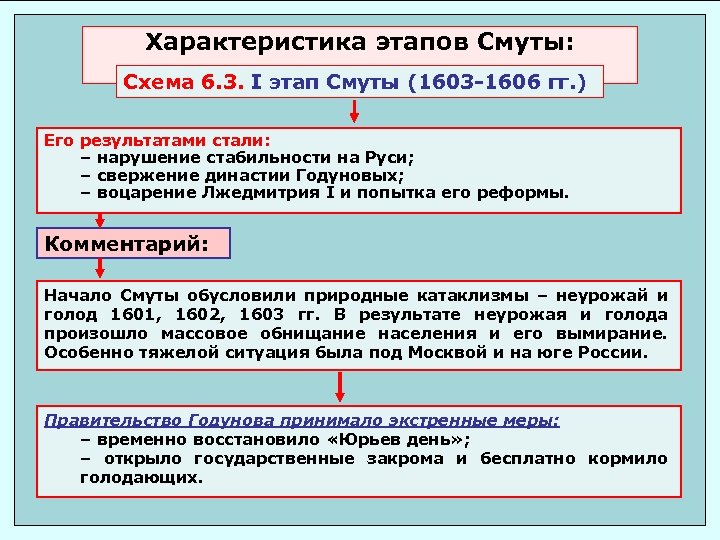 Характеристика этапов Смуты:

Схема 6.3. I этап Смуты (1603-1606 гг.)

Его результатами стали:
– нарушение стабильности на Руси;
– свержение династии Годуновых;
– воцарение Лжедмитрия I и попытка его реформы.

Комментарий:

Начало Смуты обусловили природные катаклизмы – неурожай и голод 1601, 1602, 1603 гг. В результате неурожая и голода произошло массовое обнищание населения и его вымирание. Особенно тяжелой ситуация была под Москвой и на юге России.

Правительство Годунова принимало экстренные меры:
– временно восстановило «Юрьев день»;
– открыло государственные закрома и бесплатно кормило голодающих.